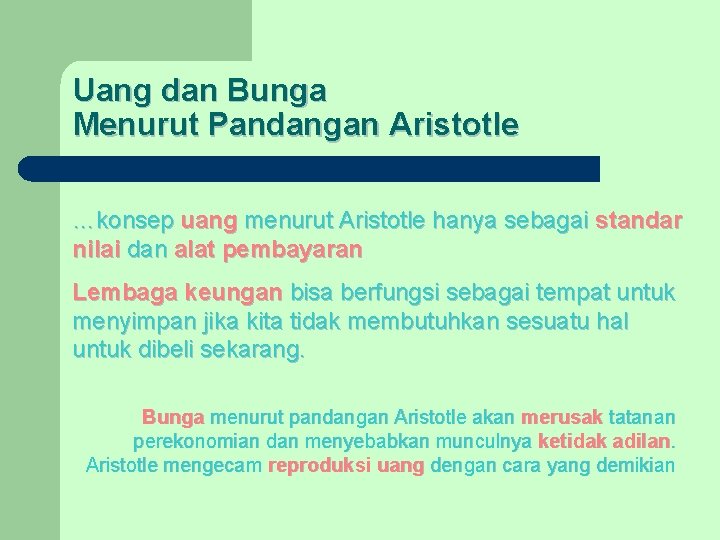 Uang dan Bunga
Menurut Pandangan Aristotle

…konsep uang menurut Aristotle hanya sebagai standar nilai dan alat pembayaran

Lembaga keungan bisa berfungsi sebagai tempat untuk menyimpan jika kita tidak membutuhkan sesuatu hal untuk dibeli sekarang.

Bunga menurut pandangan Aristotle akan merusak tatanan perekonomian dan menyebabkan munculnya ketidak adilan. Aristotle mengecam reproduksi uang dengan cara yang demikian